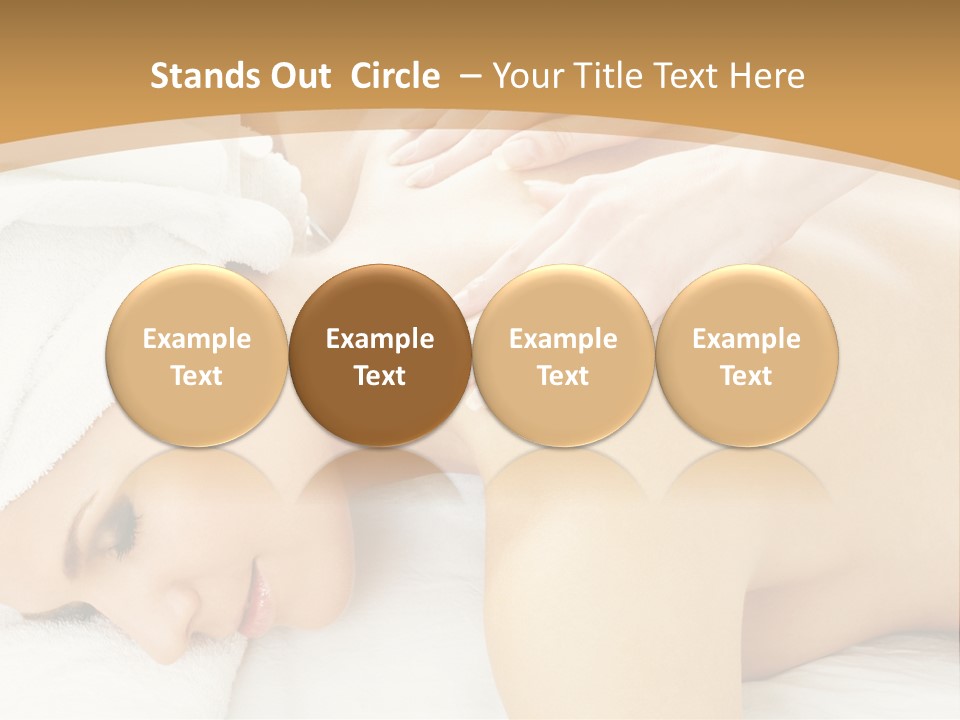 Stands Out Circle – Your Title Text Here

Example Text

Example Text

Example Text

Example Text